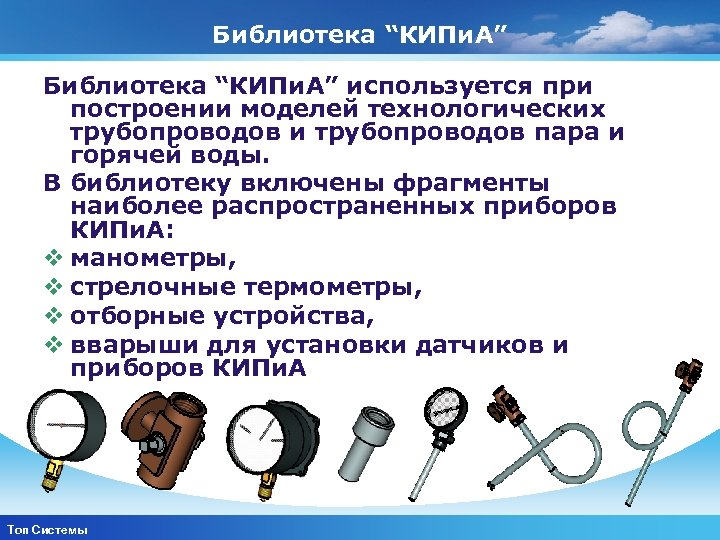 Библиотека “КИПиА”

Библиотека “КИПиА” используется при построении моделей технологических трубопроводов и трубопроводов пара и горячей воды.

В библиотеку включены фрагменты наиболее распространенных приборов КИПиА:

❖ манометры,
❖ стрелочные термометры,
❖ отборные устройства,
❖ вварыши для установки датчиков и приборов КИПиА

Топ Системы